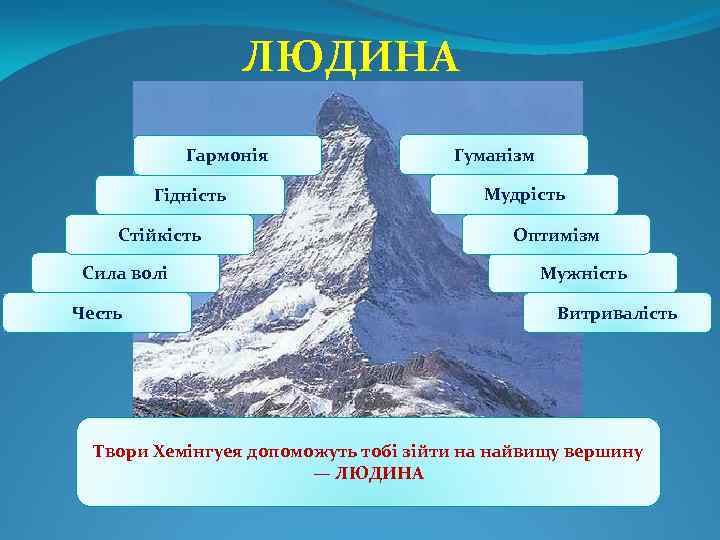 ЛЮДИНА

Гармонія

Гідність

Стійкість

Сила волі

Честь

Гуманізм

Мудрість

Оптимізм

Мужність

Витривалість

Твори Хемінгуея допоможуть тобі зійти на найвищу вершину — ЛЮДИНА